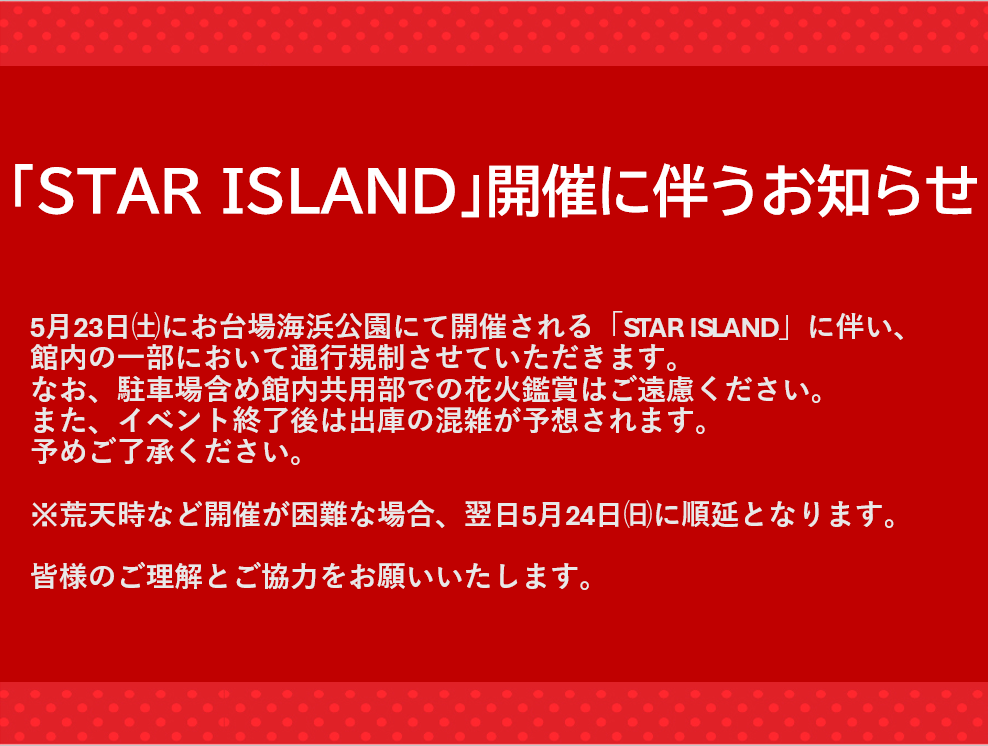 「STAR ISLAND」開催に伴うお知らせ

5月23日㈯にお台場海浜公園にて開催される「STAR ISLAND」に伴い、館内の一部において通行規制させていただきます。
なお、駐車場含め館内共用部での花火鑑賞はご遠慮ください。
また、イベント終了後は出庫の混雑が予想されます。
予めご了承ください。

※荒天時など開催が困難な場合、翌日5月24日㈰に順延となります。

皆様のご理解とご協力をお願いいたします。